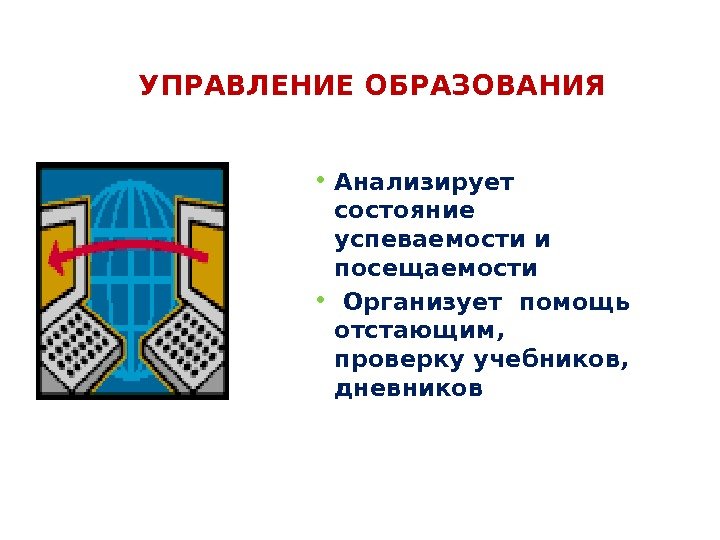 УПРАВЛЕНИЕ ОБРАЗОВАНИЯ

• Анализирует состояние успеваемости и посещаемости
• Организует помощь отстающим, проверку учебников, дневников